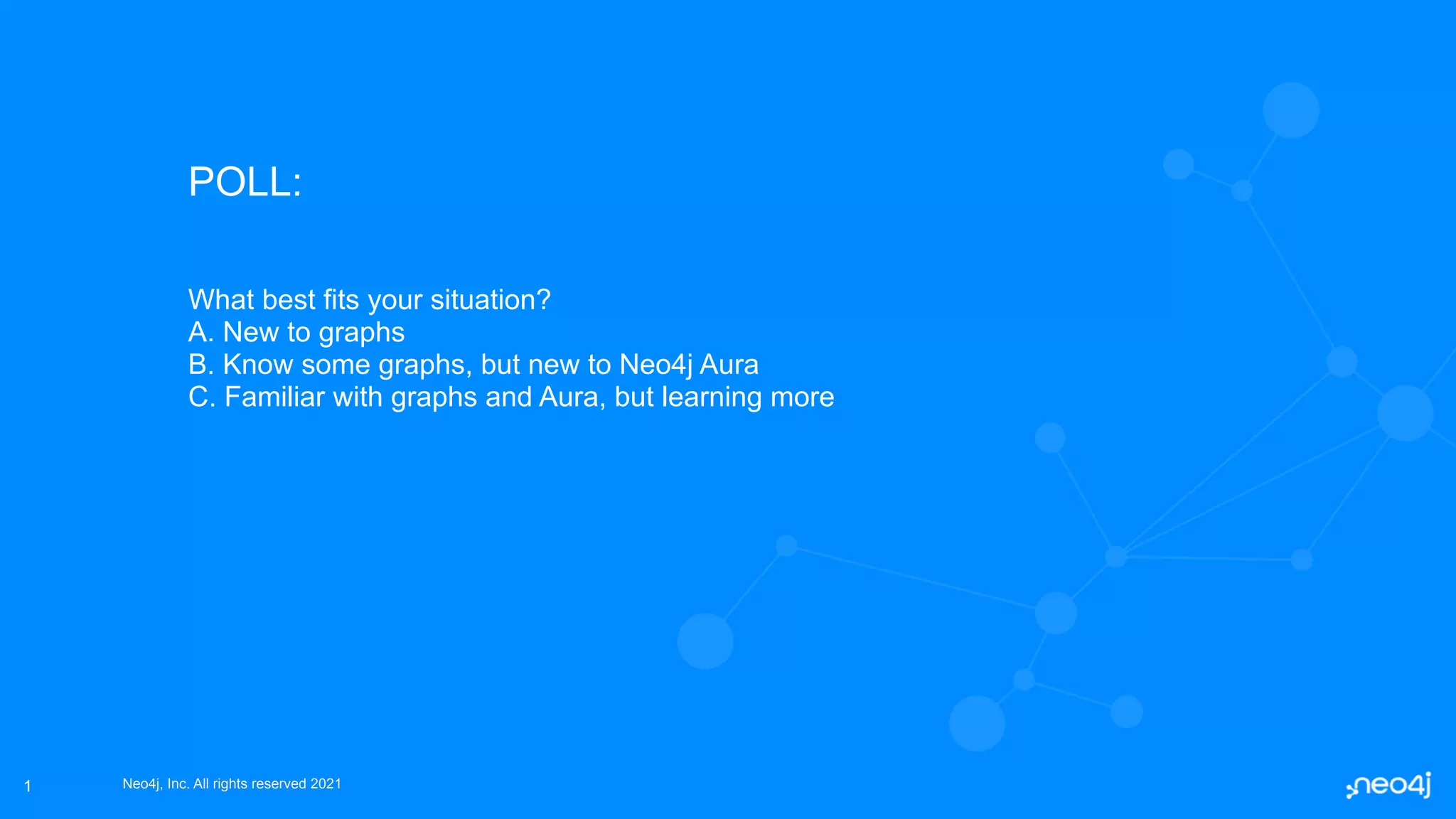 POLL:

What best fits your situation?
A. New to graphs
B. Know some graphs, but new to Neo4j Aura
C. Familiar with graphs and Aura, but learning more

1

Neo4j, Inc. All rights reserved 2021

neo4j